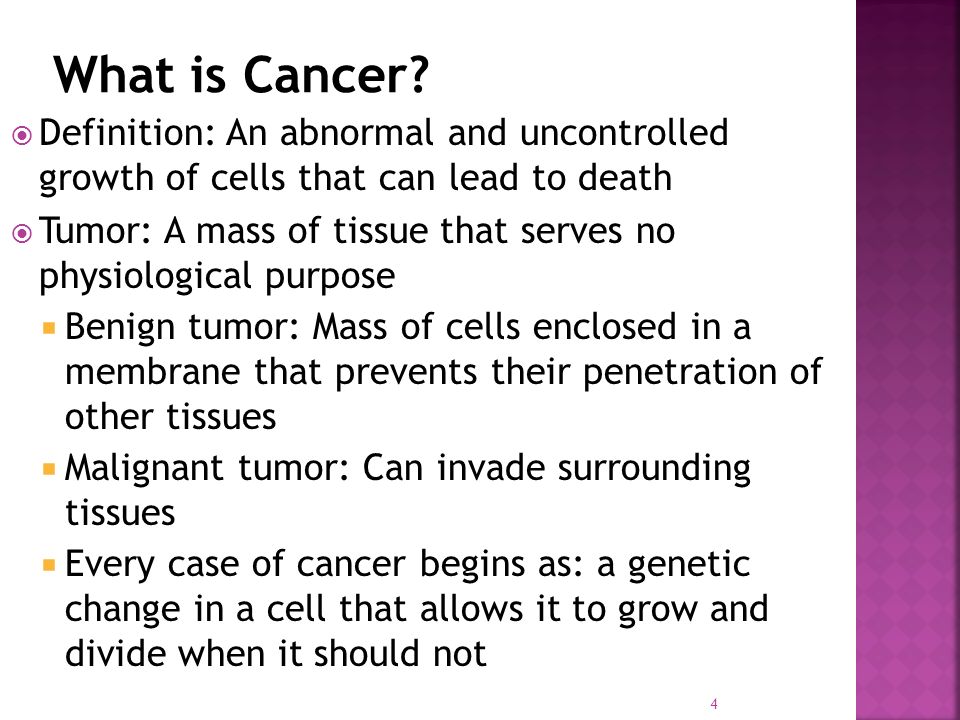 What is Cancer?

Definition: An abnormal and uncontrolled growth of cells that can lead to death

Tumor: A mass of tissue that serves no physiological purpose

Benign tumor: Mass of cells enclosed in a membrane that prevents their penetration of other tissues

Malignant tumor: Can invade surrounding tissues

Every case of cancer begins as: a genetic change in a cell that allows it to grow and divide when it should not

4